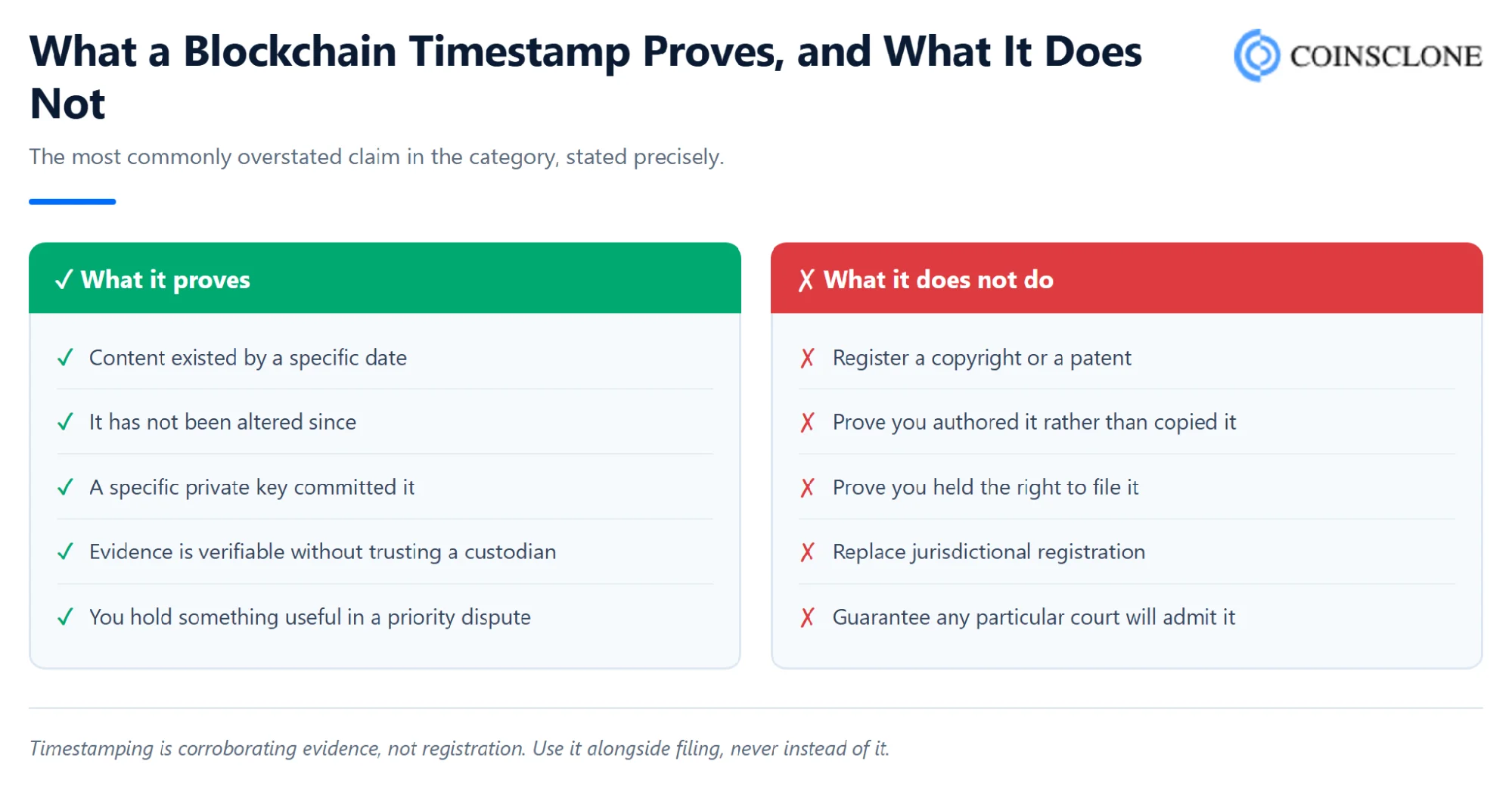 What a Blockchain Timestamp Proves, and What It Does Not

COINSCLONE

The most commonly overstated claim in the category, stated precisely.

✓ What it proves

✓ Content existed by a specific date

✓ It has not been altered since

✓ A specific private key committed it

✓ Evidence is verifiable without trusting a custodian

✓ You hold something useful in a priority dispute

✗ What it does not do

✗ Register a copyright or a patent

✗ Prove you authored it rather than copied it

✗ Prove you held the right to file it

✗ Replace jurisdictional registration

✗ Guarantee any particular court will admit it

Timestamping is corroborating evidence, not registration. Use it alongside filing, never instead of it.